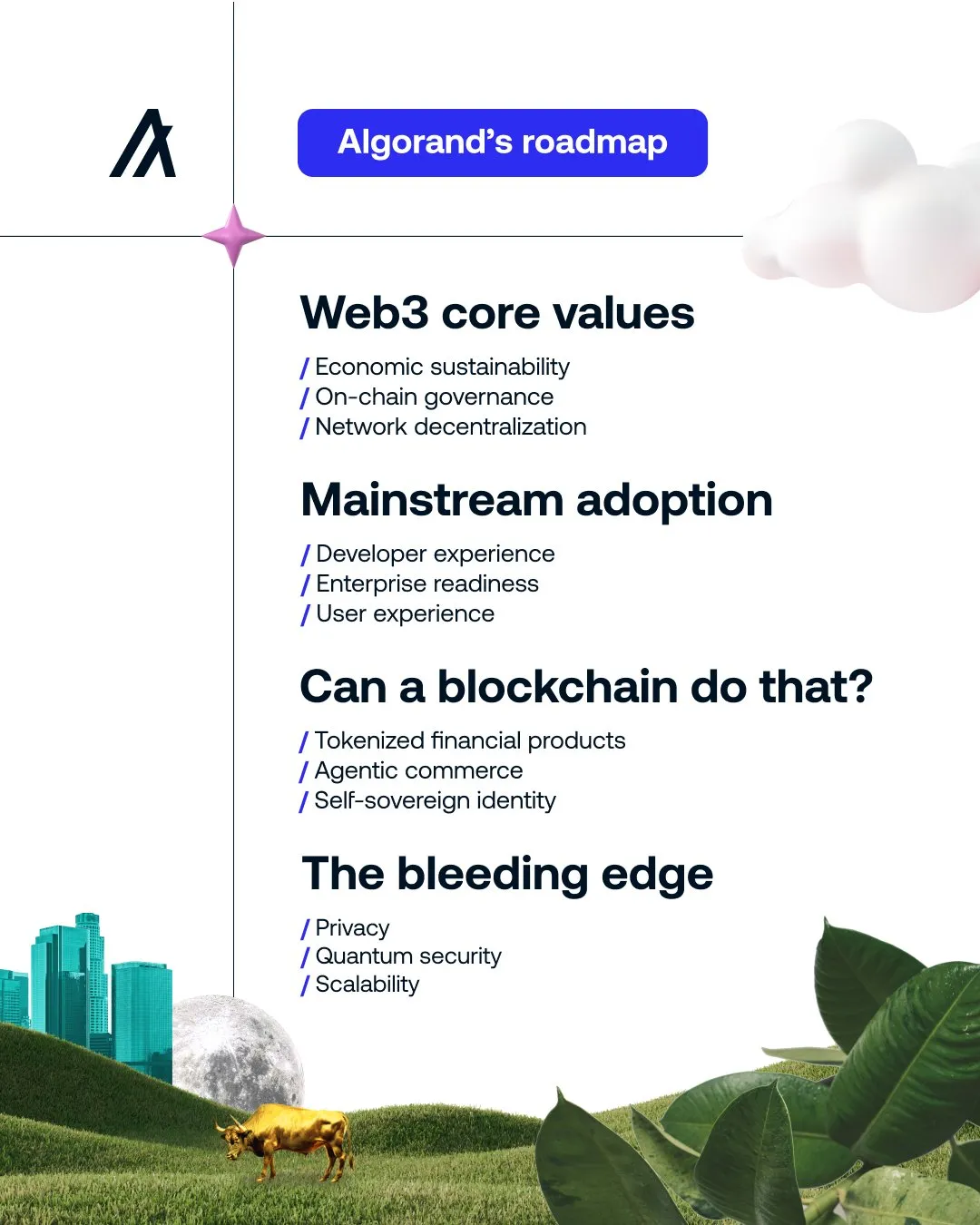 Algorand's roadmap

Web3 core values

/ Economic sustainability
/ On-chain governance
/ Network decentralization

Mainstream adoption

/ Developer experience
/ Enterprise readiness
/ User experience

Can a blockchain do that?

/ Tokenized financial products
/ Agentic commerce
/ Self-sovereign identity

The bleeding edge

/ Privacy
/ Quantum security
/ Scalability